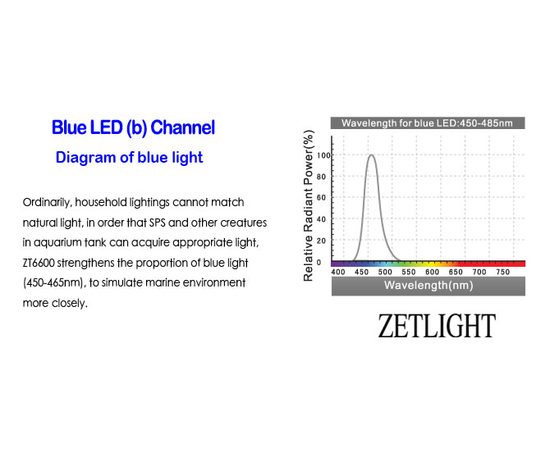 Blue LED (b) Channel

Diagram of blue light

Ordinarily, household lightings cannot match natural light, in order that SPS and other creatures in aquarium tank can acquire appropriate light, ZT6600 strengthens the proportion of blue light (450-465nm), to simulate marine environment more closely.

Wavelength for blue LED:450-485nm

Relative Radiant Power(%)

100
80
60
40
20
0

400 450 500 550 600 650 700 750

Wavelength(nm)

ZETLIGHT